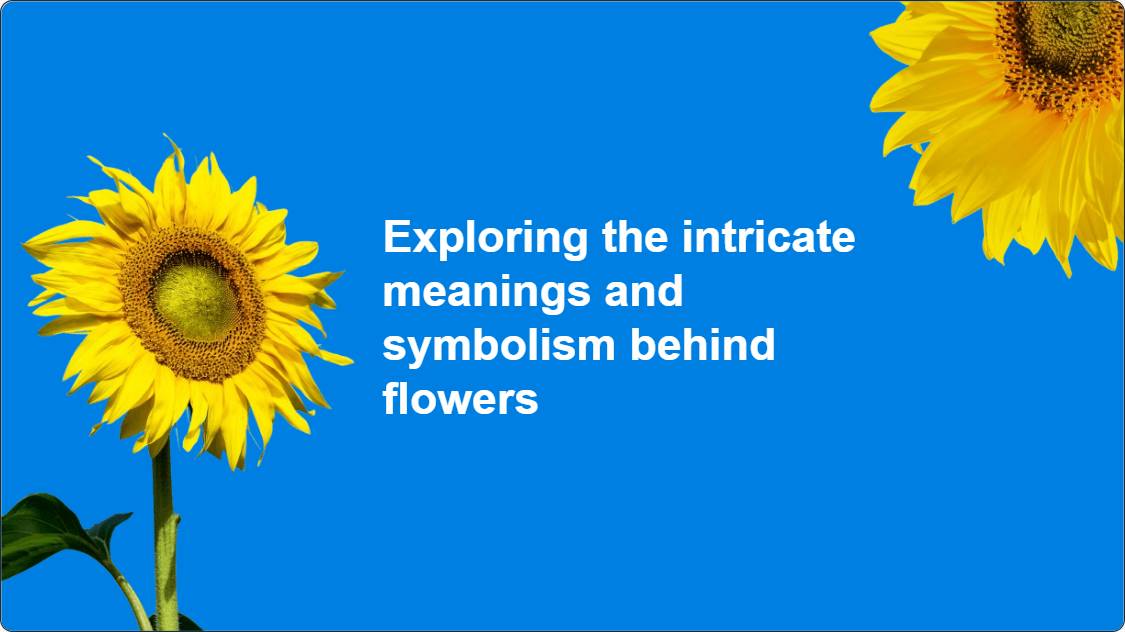 Exploring the intricate meanings and symbolism behind flowers